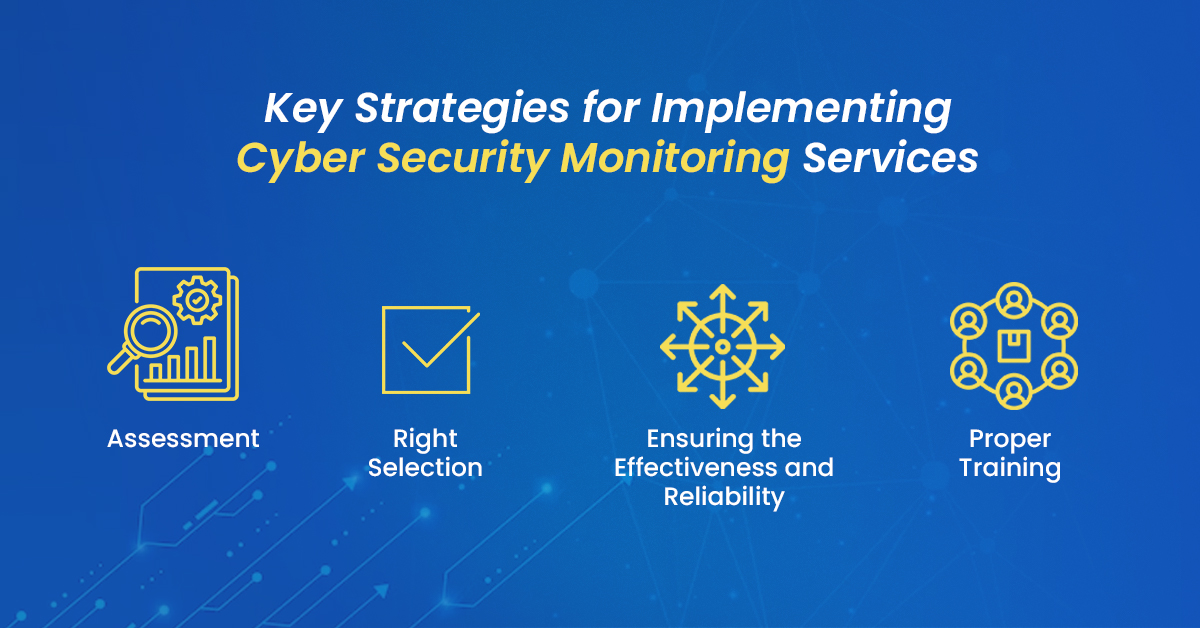 Key Strategies for Implementing Cyber Security Monitoring Services

Assessment

Right Selection

Ensuring the Effectiveness and Reliability

Proper Training